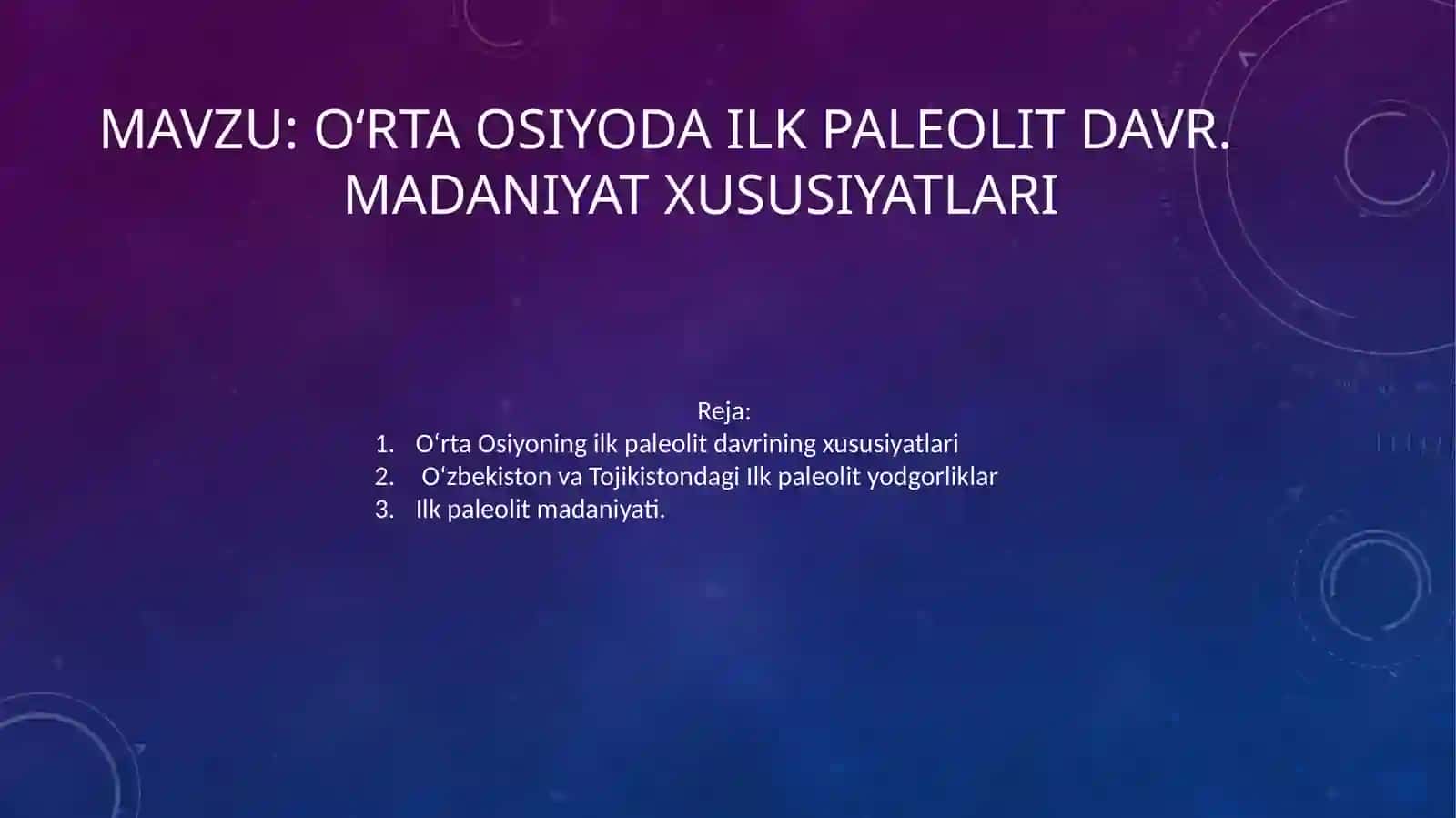 MAVZU: O‘RTA OSIYODA ILK PALEOLIT DAVR. MADANIYAT XUSUSIYATLARI

Reja:
1. O‘rta Osiyoning ilk paleolit davrining xususiyatlari
2. O‘zbekiston va Tojikistondagi Ilk paleolit yodgorliklar
3. Ilk paleolit madaniyati.